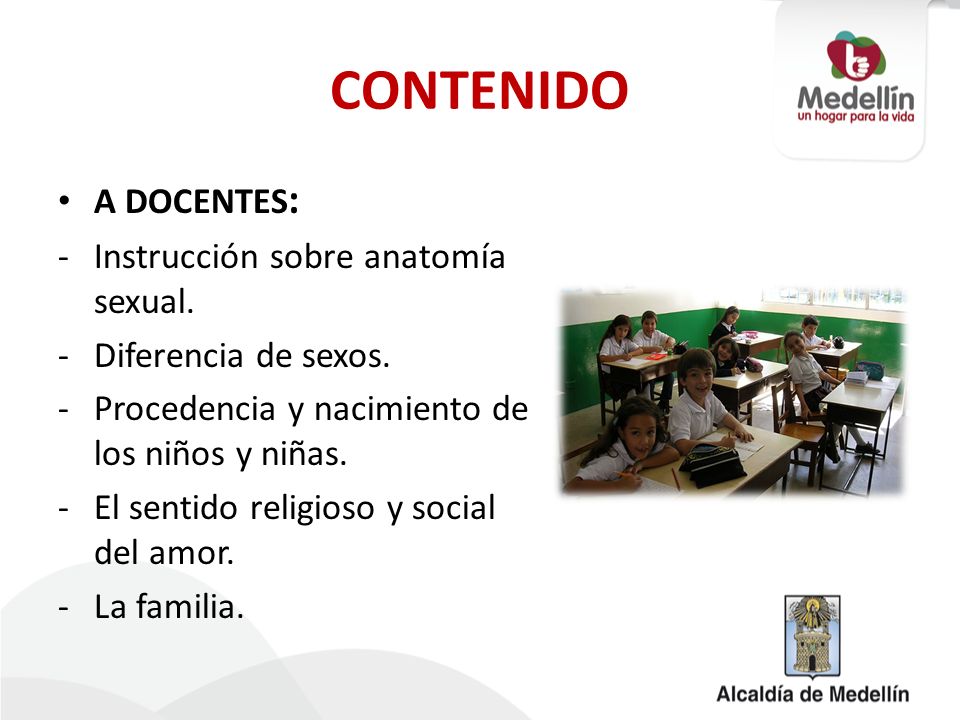 CONTENIDO

Medellín
un hogar para la vida

• A DOCENTES:
- Instrucción sobre anatomía sexual.
- Diferencia de sexos.
- Procedencia y nacimiento de los niños y niñas.
- El sentido religioso y social del amor.
- La familia.

Alcaldía de Medellín